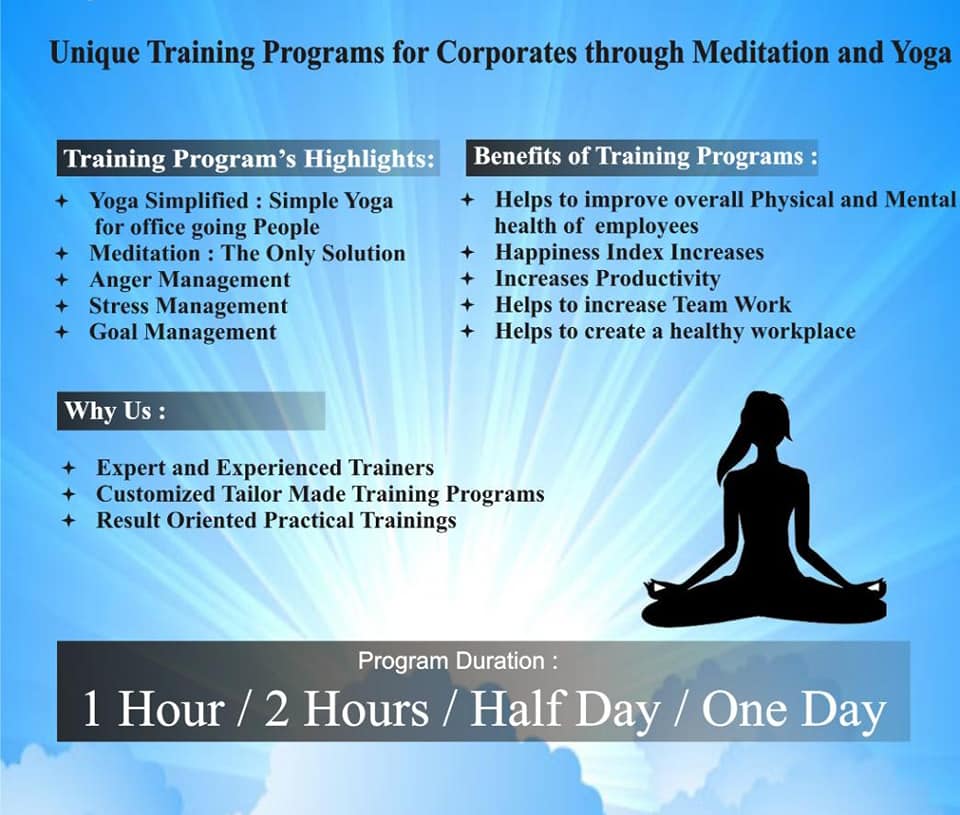 Unique Training Programs for Corporates through Meditation and Yoga

Training Program's Highlights:

✦ Yoga Simplified : Simple Yoga for office going People
✦ Meditation : The Only Solution
✦ Anger Management
✦ Stress Management
✦ Goal Management

Benefits of Training Programs :

✦ Helps to improve overall Physical and Mental health of employees
✦ Happiness Index Increases
✦ Increases Productivity
✦ Helps to increase Team Work
✦ Helps to create a healthy workplace

Why Us :

✦ Expert and Experienced Trainers
✦ Customized Tailor Made Training Programs
✦ Result Oriented Practical Trainings

Program Duration :

1 Hour / 2 Hours / Half Day / One Day